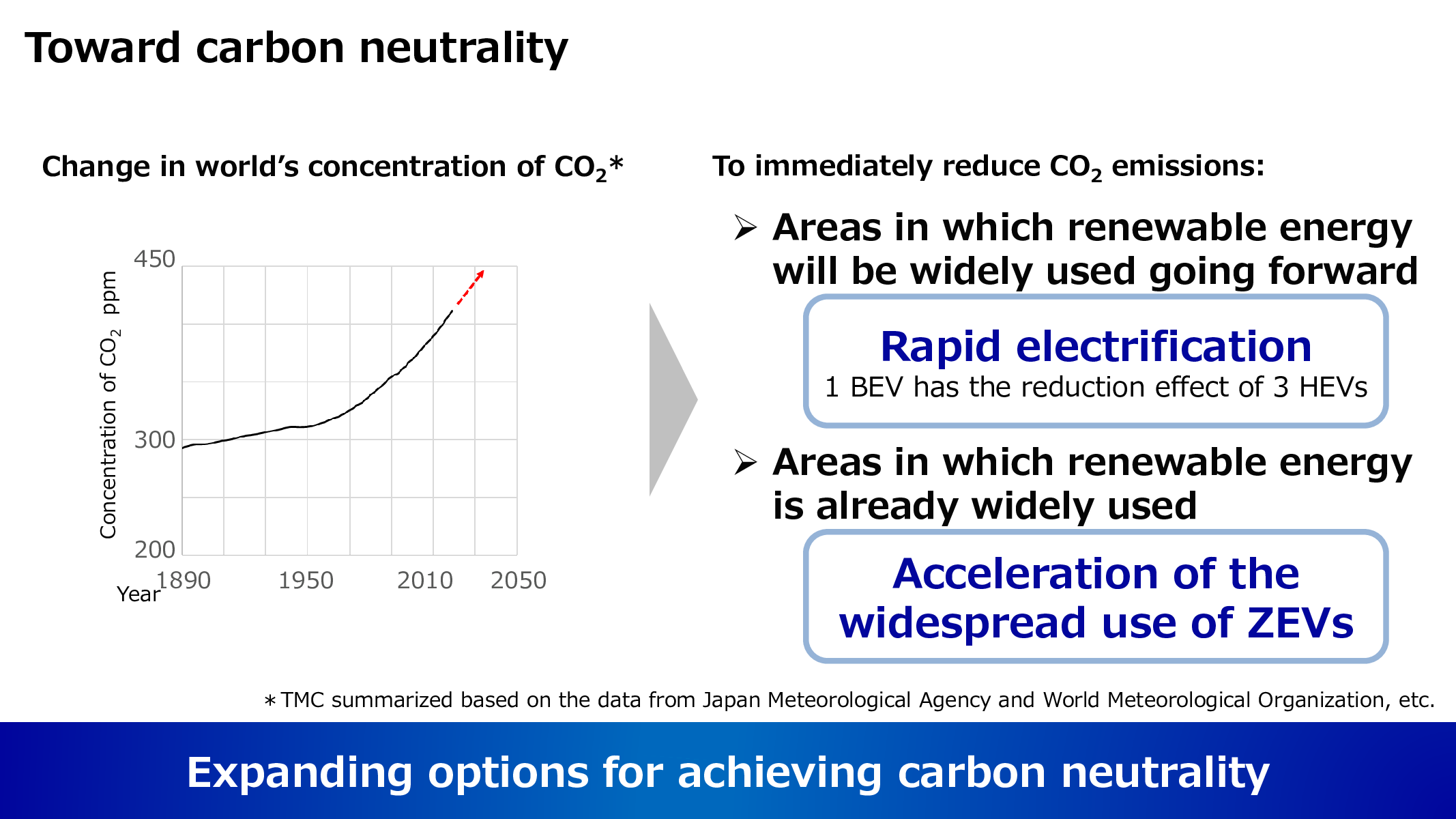 Toward carbon neutrality

Change in world's concentration of $CO_2$*

Concentration of $CO_2$ ppm

450

300

200

Year 1890 1950 2010 2050

To immediately reduce $CO_2$ emissions:

➢ Areas in which renewable energy will be widely used going forward

Rapid electrification
1 BEV has the reduction effect of 3 HEVs

➢ Areas in which renewable energy is already widely used

Acceleration of the widespread use of ZEVs

*TMC summarized based on the data from Japan Meteorological Agency and World Meteorological Organization, etc.

Expanding options for achieving carbon neutrality